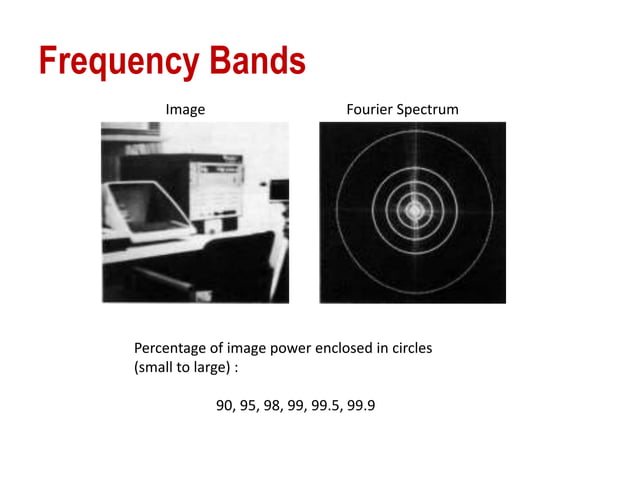 Frequency Bands

Image

Fourier Spectrum

Percentage of image power enclosed in circles (small to large) :

90, 95, 98, 99, 99.5, 99.9